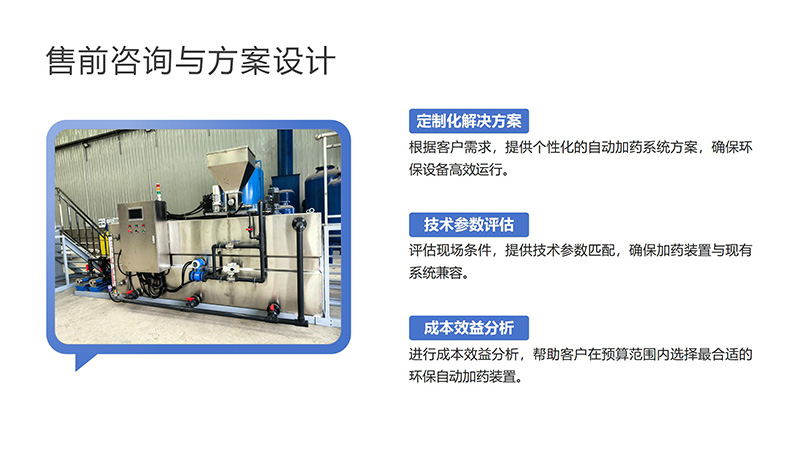 售前咨询与方案设计

定制化解决方案

根据客户需求，提供个性化的自动加药系统方案，确保环保设备高效运行。

技术参数评估

评估现场条件，提供技术参数匹配，确保加药装置与现有系统兼容。

成本效益分析

进行成本效益分析，帮助客户在预算范围内选择最合适的环保自动加药装置。